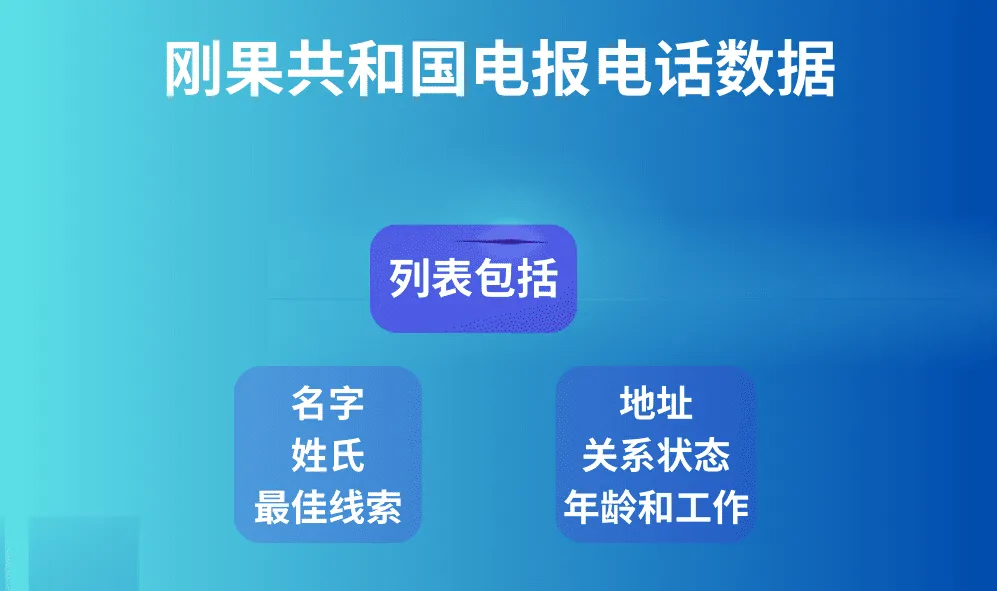 刚果共和国电报电话数据

列表包括

名字
姓氏
最佳线索

地址
关系状态
年龄和工作